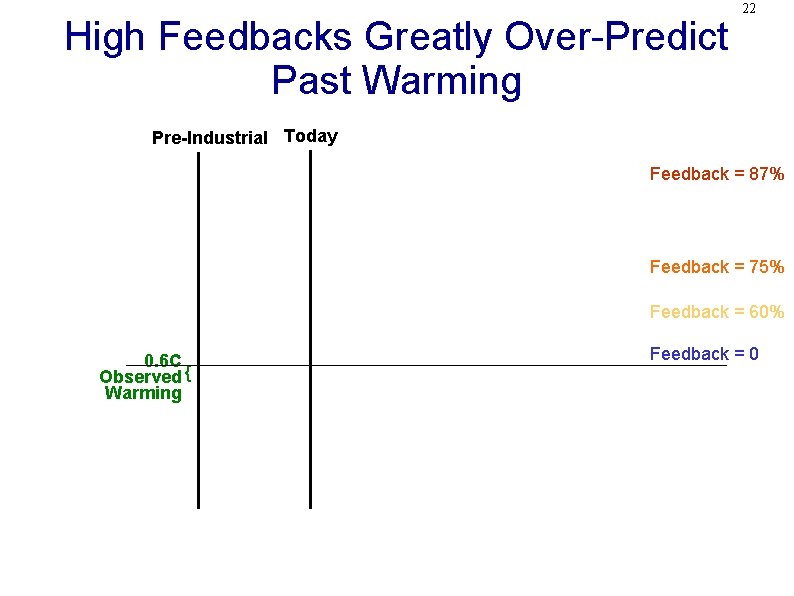 22

High Feedbacks Greatly Over-Predict Past Warming

Pre-Industrial

Today

Feedback = 87%

Feedback = 75%

Feedback = 60%

Feedback = 0

0.6C
Observed
Warming